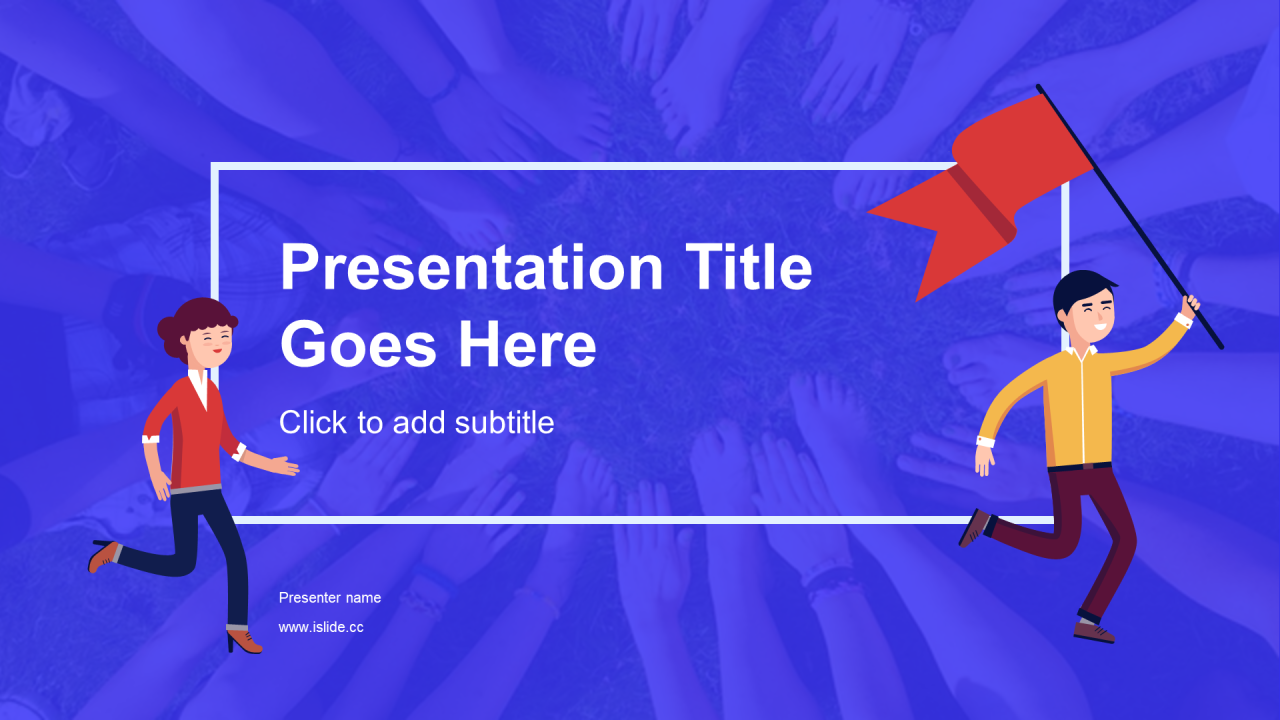 Presentation Title Goes Here

Click to add subtitle

Presenter name

www.islide.cc